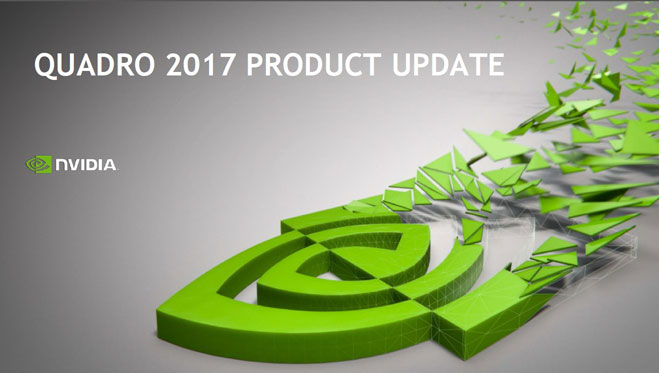 QUADRO 2017 PRODUCT UPDATE

NVIDIA